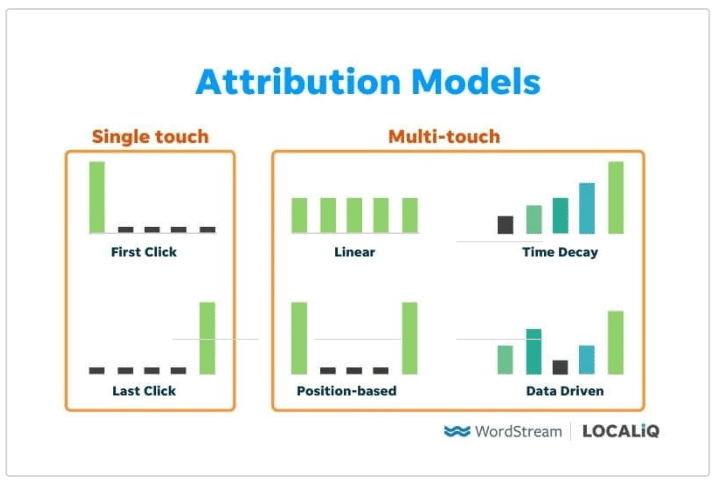 Attribution Models

Single touch

First Click

Last Click

Multi-touch

Linear

Time Decay

Position-based

Data Driven

WordStream | LOCALiQ